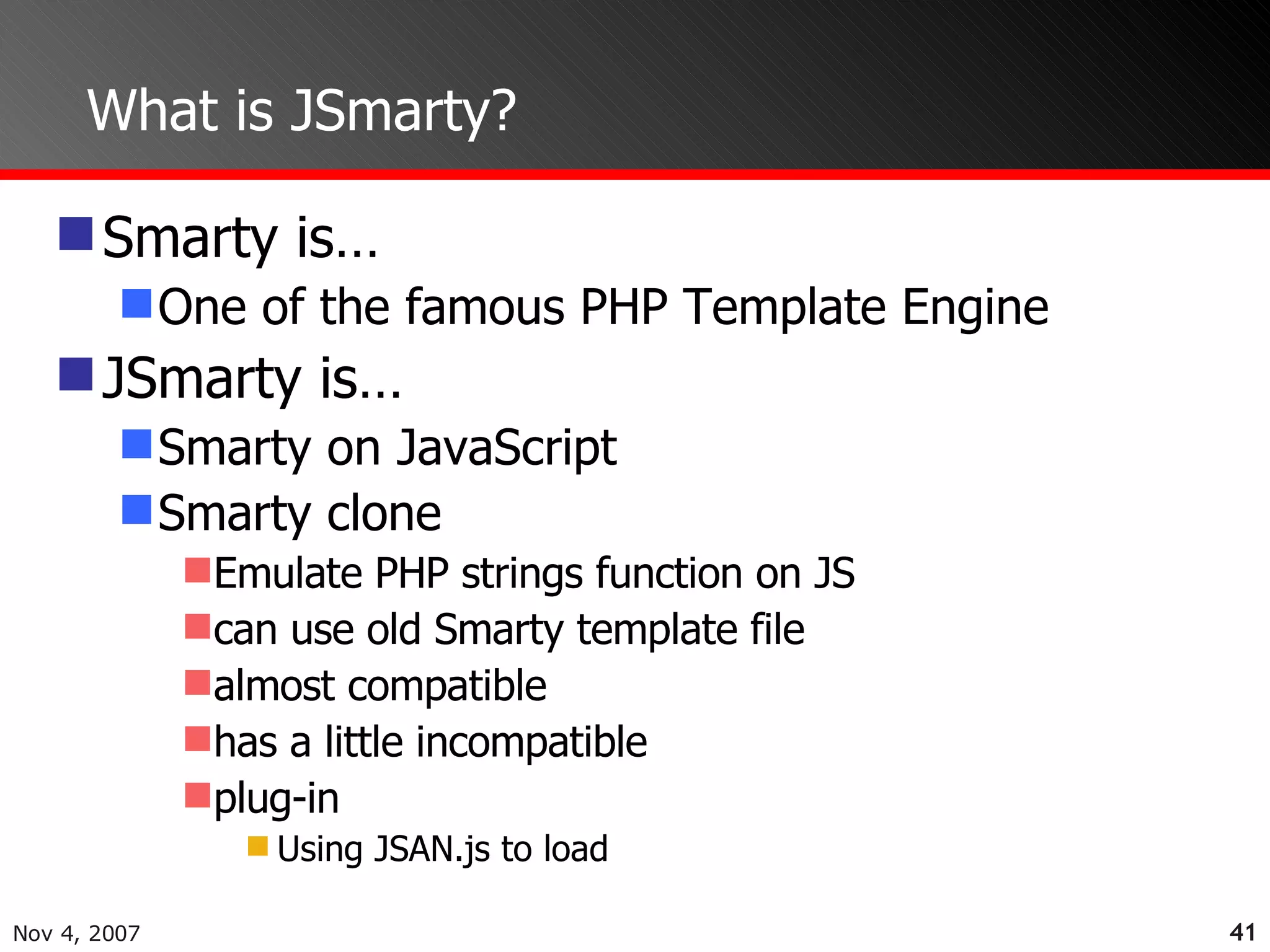 What is JSmarty?

Smarty is…

One of the famous PHP Template Engine

JSmarty is…

Smarty on JavaScript

Smarty clone

Emulate PHP strings function on JS

can use old Smarty template file

almost compatible

has a little incompatible

plug-in

Using JSAN.js to load

Nov 4, 2007

41